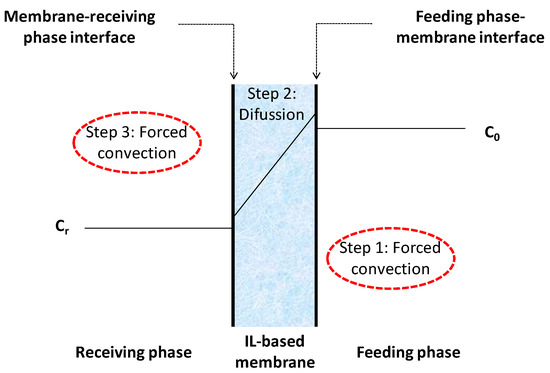 Membrane-receiving phase interface

Feeding phase-membrane interface

Step 2: Difussion

Step 3: Forced convection

$C_0$

$C_r$

Step 1: Forced convection

Receiving phase

IL-based membrane

Feeding phase